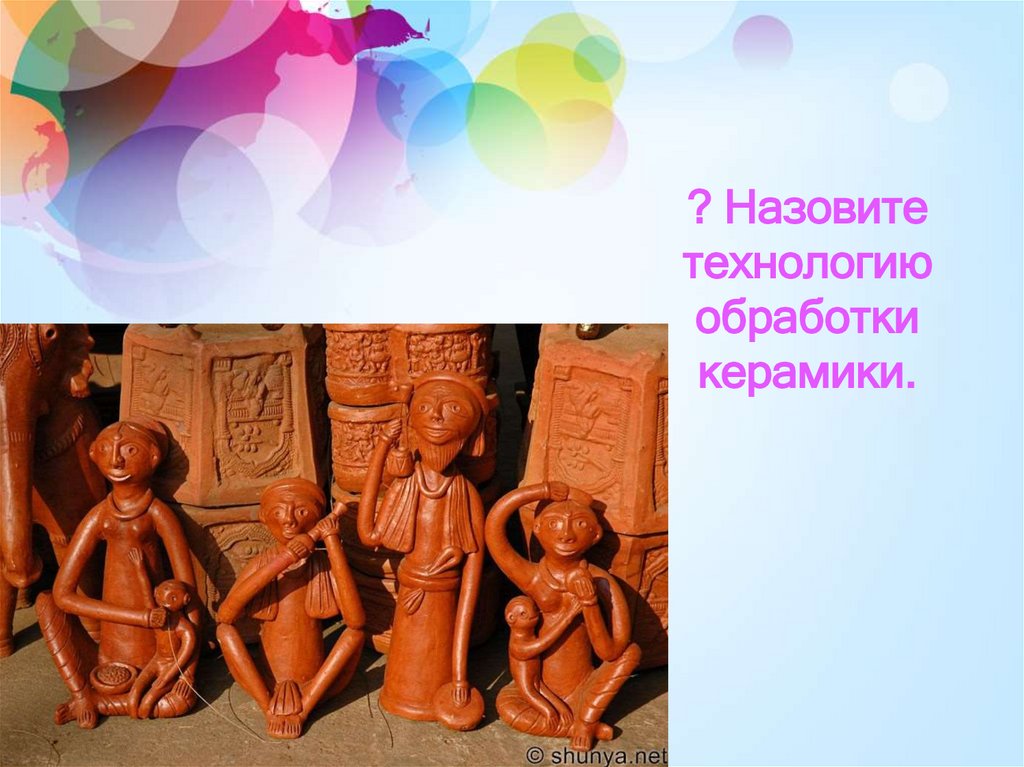 ? Назовите технологию обработки керамики.

© shunya.net